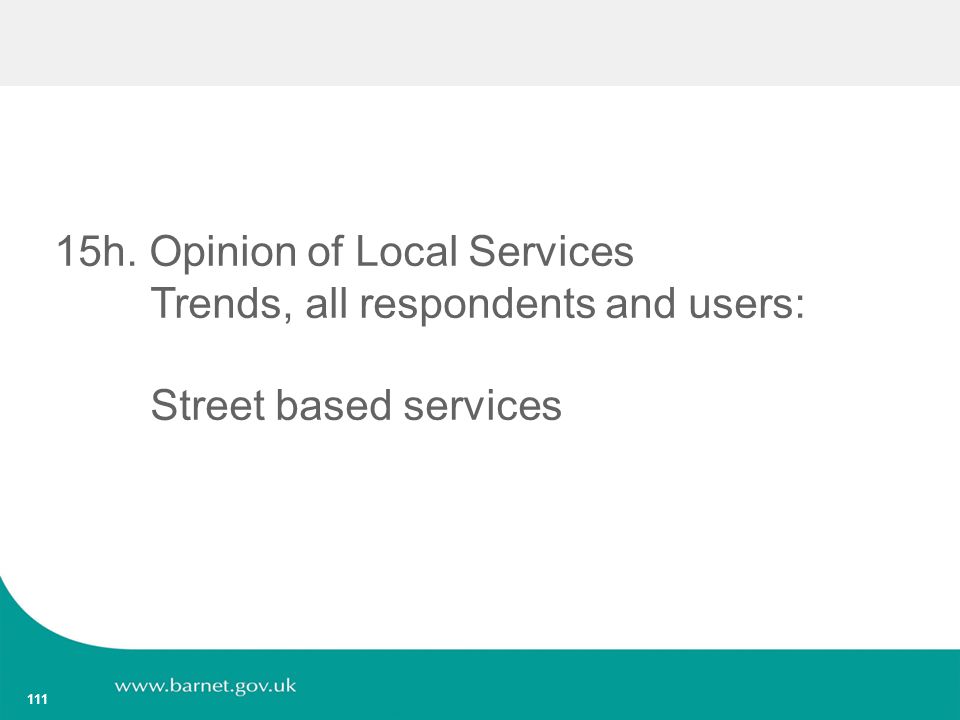 15h. Opinion of Local Services
Trends, all respondents and users:

Street based services

www.barnet.gov.uk

111